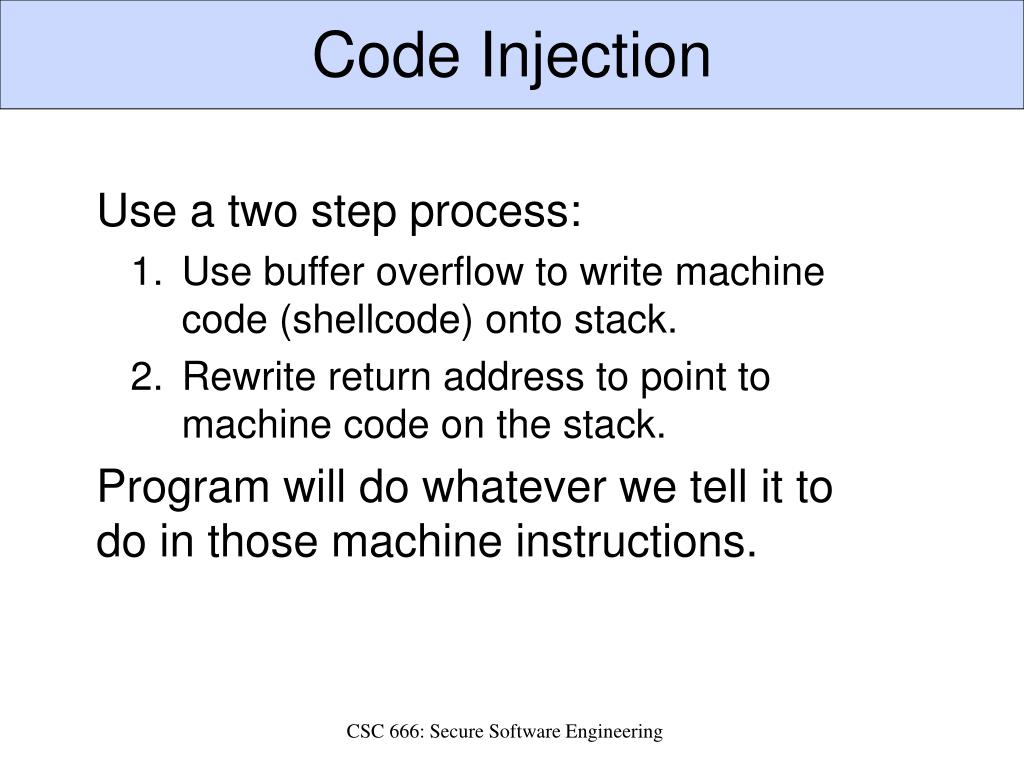 Code Injection

Use a two step process:

1. Use buffer overflow to write machine code (shellcode) onto stack.
2. Rewrite return address to point to machine code on the stack.

Program will do whatever we tell it to do in those machine instructions.

CSC 666: Secure Software Engineering